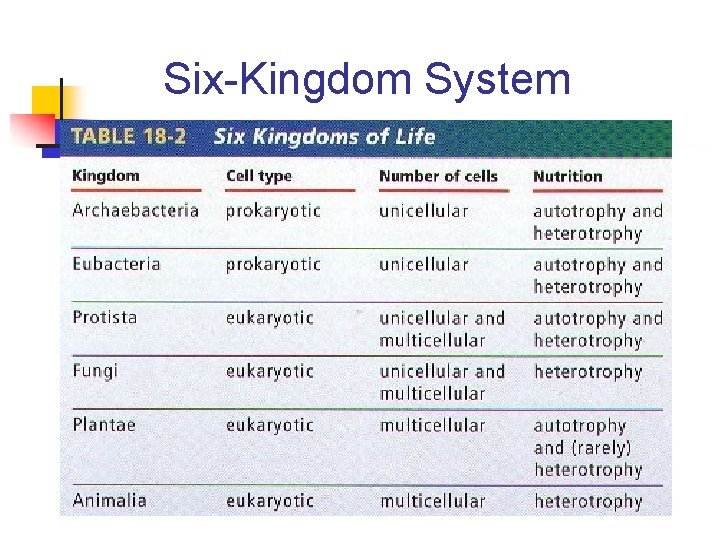 Six-Kingdom System

TABLE 18-2 Six Kingdoms of Life

| Kingdom | Cell type | Number of cells | Nutrition |
|---|---|---|---|
| Archaebacteria | prokaryotic | unicellular | autotrophy and heterotrophy |
| Eubacteria | prokaryotic | unicellular | autotrophy and heterotrophy |
| Protista | eukaryotic | unicellular and multicellular | autotrophy and heterotrophy |
| Fungi | eukaryotic | unicellular and multicellular | heterotrophy |
| Plantae | eukaryotic | multicellular | autotrophy and (rarely) heterotrophy |
| Animalia | eukaryotic | multicellular | heterotrophy |